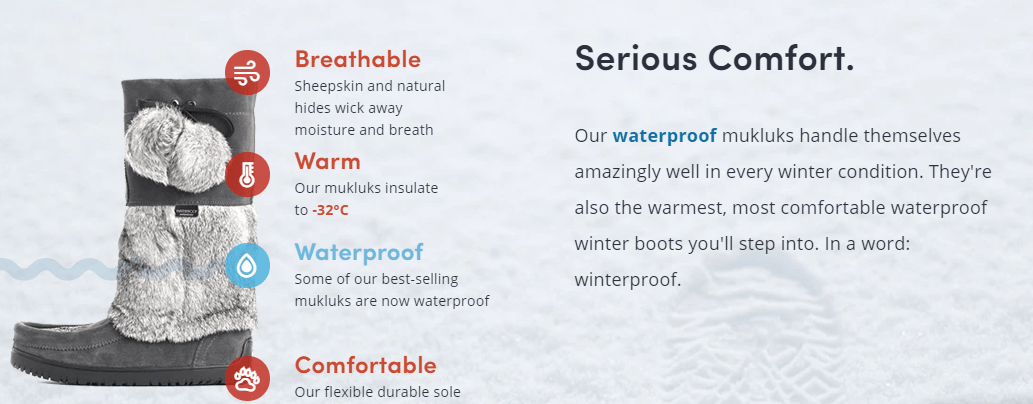 Breathable
Sheepskin and natural hides wick away moisture and breath

Warm
Our mukluks insulate to -32°C

Waterproof
Some of our best-selling mukluks are now waterproof

Comfortable
Our flexible durable sole

Serious Comfort.

Our waterproof mukluks handle themselves amazingly well in every winter condition. They're also the warmest, most comfortable waterproof winter boots you'll step into. In a word: winterproof.